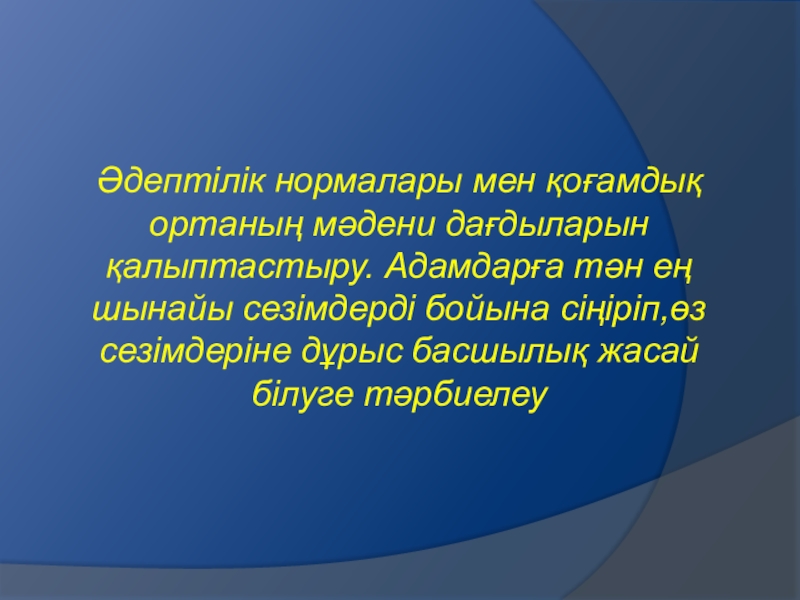 Әдептілік нормалары мен қоғамдық ортаның мәдени дағдыларын қалыптастыру. Адамдарға тән ең шынайы сезімдерді бойына сіңіріп,өз сезімдеріне дұрыс басшылық жасай білуге тәрбиелеу